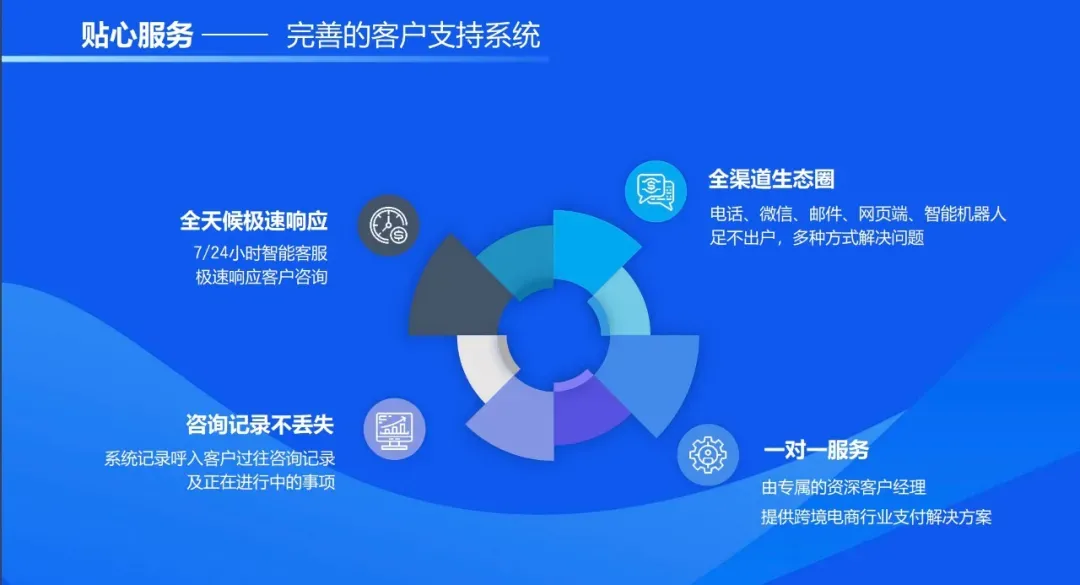 贴心服务 —— 完善的客户支持系统

全天候极速响应
7/24小时智能客服
极速响应客户咨询

全渠道生态圈
电话、微信、邮件、网页端、智能机器人
足不出户，多种方式解决问题

咨询记录不丢失
系统记录呼入客户过往咨询记录
及正在进行中的事项

一对一服务
由专属的资深客户经理
提供跨境电商行业支付解决方案